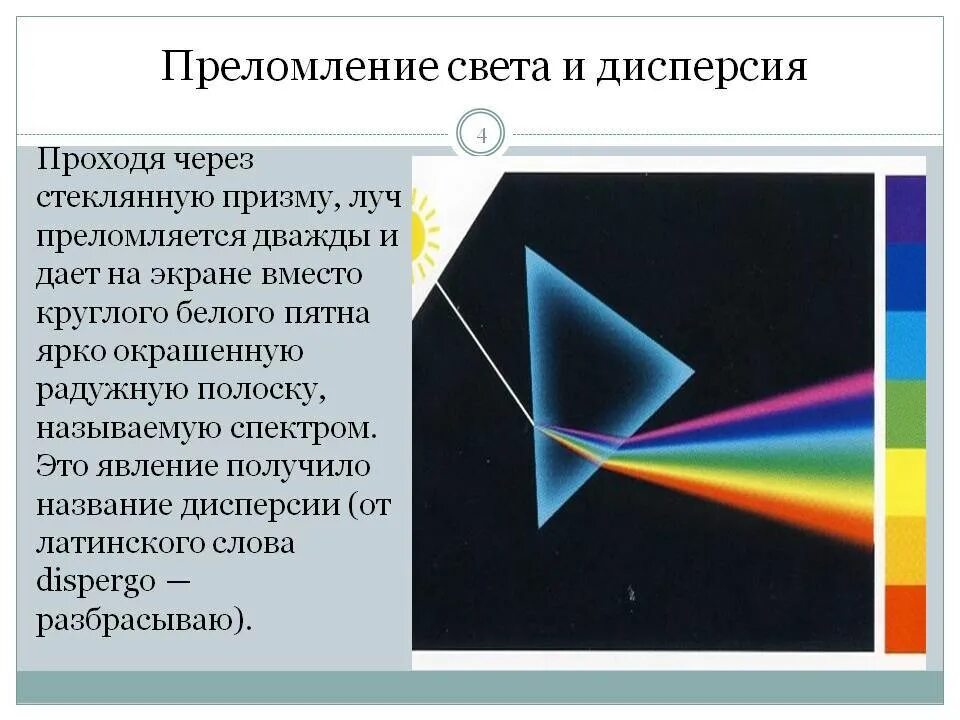 Преломление света и дисперсия

4

Проходя через стеклянную призму, луч преломляется дважды и дает на экране вместо круглого белого пятна ярко окрашенную радужную полоску, называемую спектром. Это явление получило название дисперсии (от латинского слова dispergo — разбрасываю).